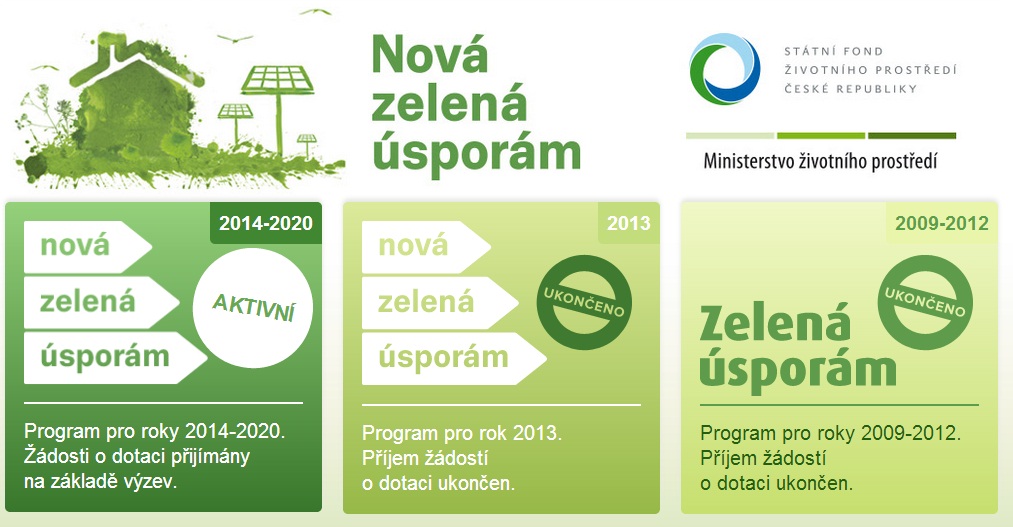 Nová zelená úsporám

STÁTNÍ FOND ŽIVOTNÍHO PROSTŘEDÍ ČESKÉ REPUBLIKY

Ministerstvo životního prostředí

2014-2020

nová
zelená
úsporám

AKTIVNÍ

Program pro roky 2014-2020. Žádosti o dotaci přijímány na základě výzev.

2013

nová
zelená
úsporám

UKONČENO

Program pro rok 2013. Příjem žádostí o dotaci ukončen.

2009-2012

Zelená úsporám

UKONČENO

Program pro roky 2009-2012. Příjem žádostí o dotaci ukončen.